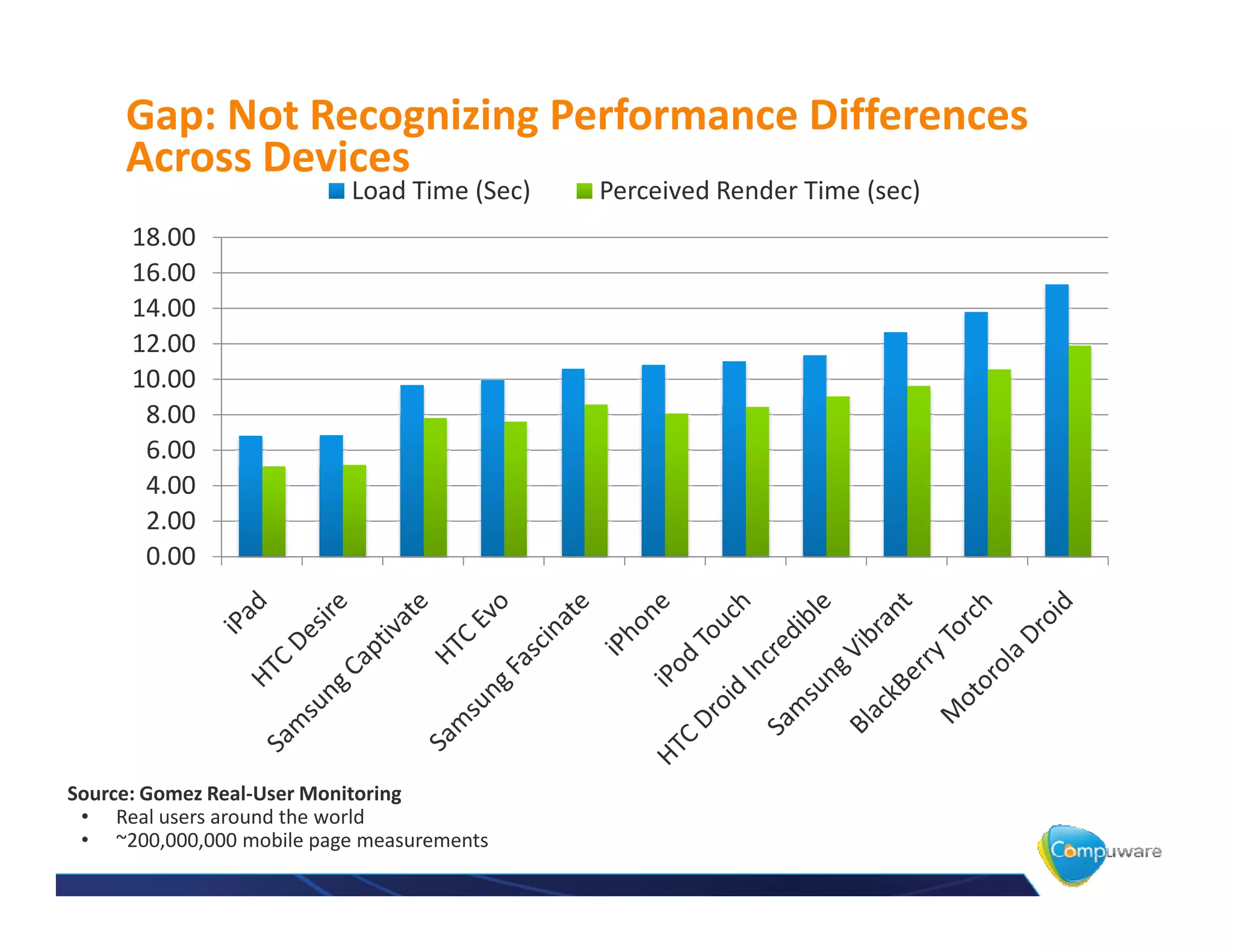 Gap: Not Recognizing Performance Differences Across Devices

Load Time (Sec)
Perceived Render Time (sec)

18.00
16.00
14.00
12.00
10.00
8.00
6.00
4.00
2.00
0.00

iPad
HTC Desire
Samsung Captivate
HTC Evo
Samsung Fascinate
iPhone
iPod Touch
HTC Droid Incredible
Samsung Vibrant
BlackBerry Torch
Motorola Droid

Source: Gomez Real-User Monitoring
• Real users around the world
• ~200,000,000 mobile page measurements

Compuware